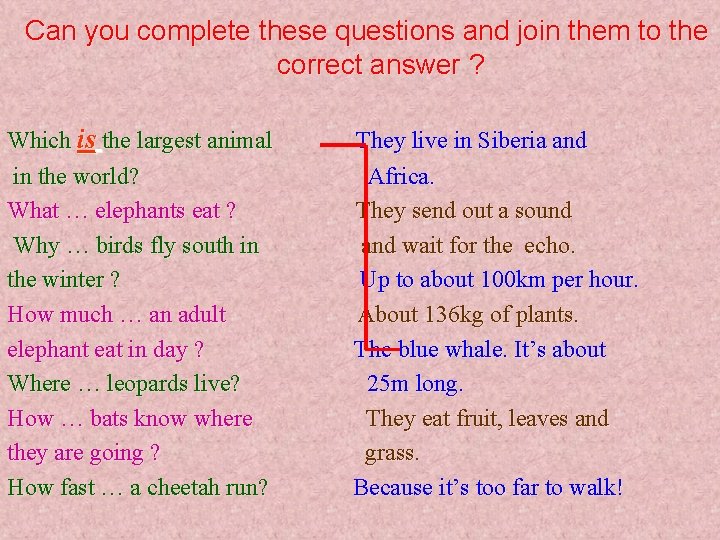 Can you complete these questions and join them to the correct answer ?

Which is the largest animal in the world?
What … elephants eat ?
Why … birds fly south in the winter ?
How much … an adult elephant eat in day ?
Where … leopards live?
How … bats know where they are going ?
How fast … a cheetah run?

They live in Siberia and Africa.
They send out a sound and wait for the echo.
Up to about 100km per hour.
About 136kg of plants.
The blue whale. It's about 25m long.
They eat fruit, leaves and grass.
Because it's too far to walk!